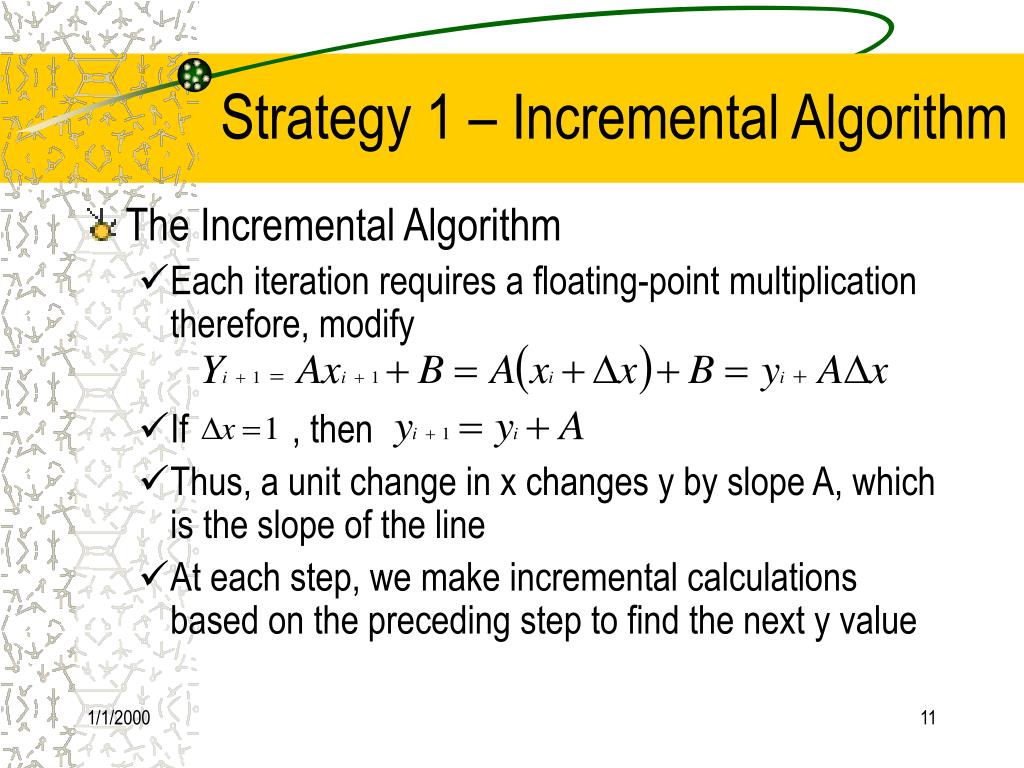 Strategy 1 – Incremental Algorithm

The Incremental Algorithm

✓Each iteration requires a floating-point multiplication therefore, modify
$Y_{i+1} = Ax_{i+1} + B = A(x_i + \Delta x) + B = y_i + A\Delta x$

✓If $\Delta x = 1$ , then $y_{i+1} = y_i + A$

✓Thus, a unit change in x changes y by slope A, which is the slope of the line

✓At each step, we make incremental calculations based on the preceding step to find the next y value

1/1/2000

11